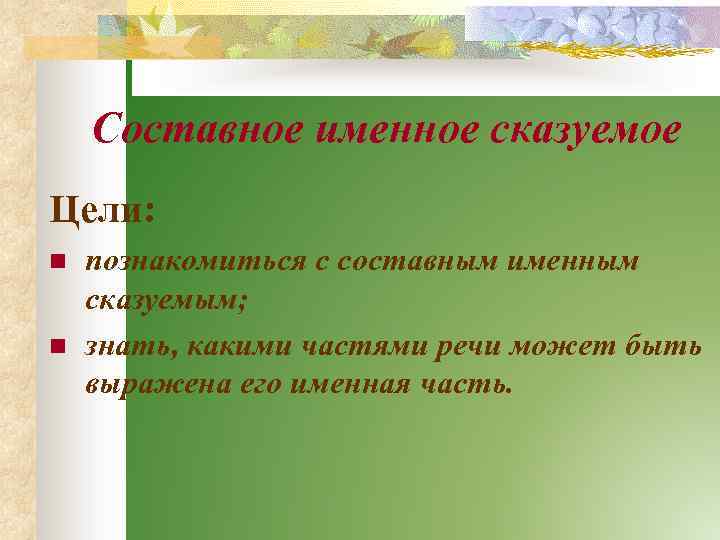 Составное именное сказуемое

Цели:

- познакомиться с составным именным сказуемым;
- знать, какими частями речи может быть выражена его именная часть.